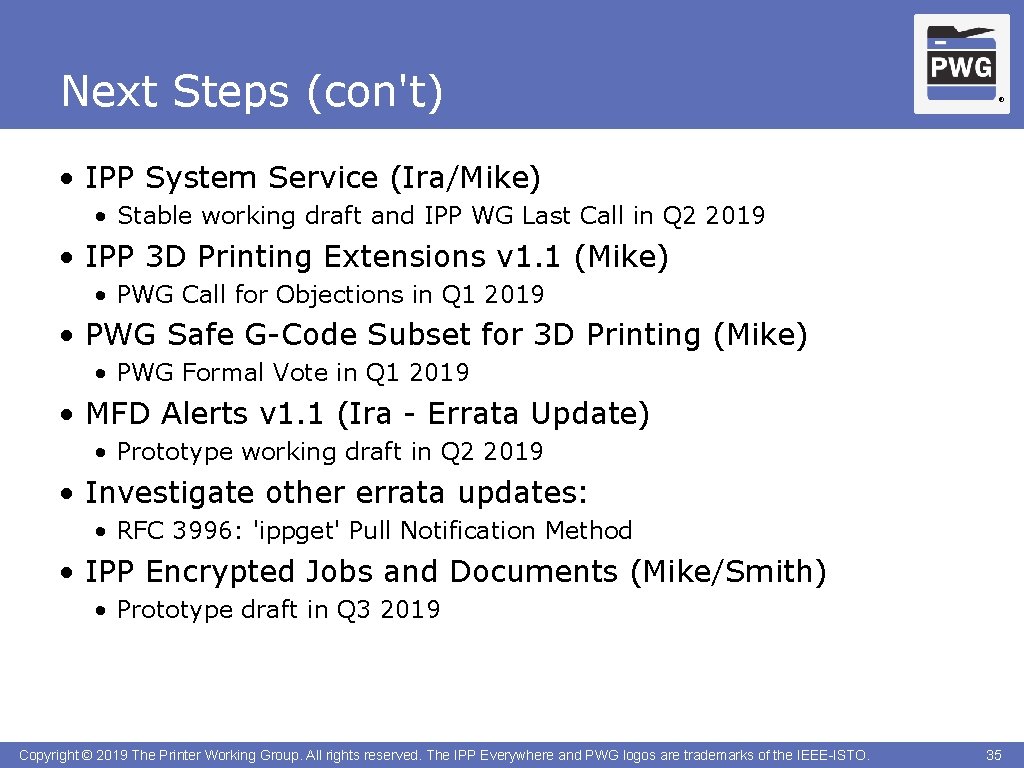 Next Steps (con't)

PWG ®

• IPP System Service (Ira/Mike)
• Stable working draft and IPP WG Last Call in Q2 2019

• IPP 3D Printing Extensions v1.1 (Mike)
• PWG Call for Objections in Q1 2019

• PWG Safe G-Code Subset for 3D Printing (Mike)
• PWG Formal Vote in Q1 2019

• MFD Alerts v1.1 (Ira - Errata Update)
• Prototype working draft in Q2 2019

• Investigate other errata updates:
• RFC 3996: 'ippget' Pull Notification Method

• IPP Encrypted Jobs and Documents (Mike/Smith)
• Prototype draft in Q3 2019

Copyright © 2019 The Printer Working Group. All rights reserved. The IPP Everywhere and PWG logos are trademarks of the IEEE-ISTO.

35